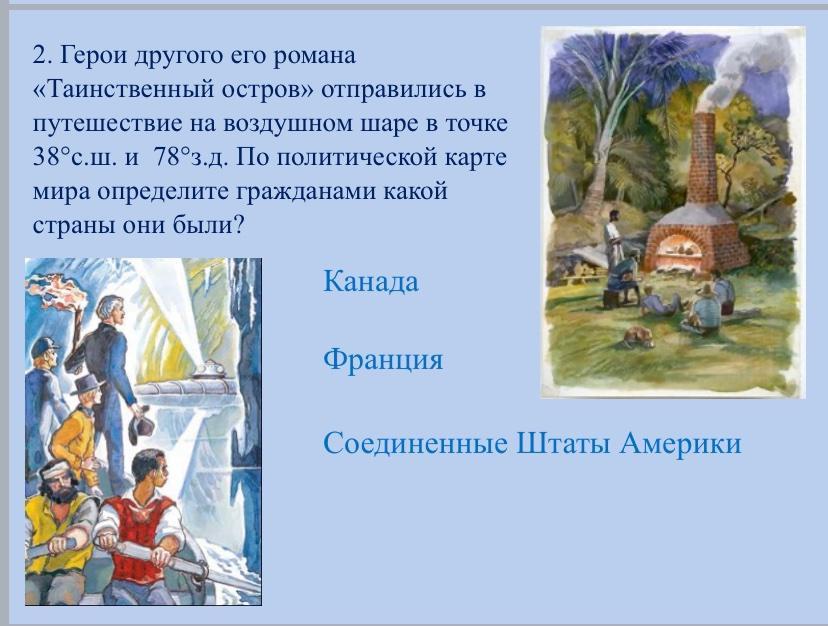 2. Герои другого его романа «Таинственный остров» отправились в путешествие на воздушном шаре в точке 38°с.ш. и 78°з.д. По политической карте мира определите гражданами какой страны они были?

Канада

Франция

Соединенные Штаты Америки